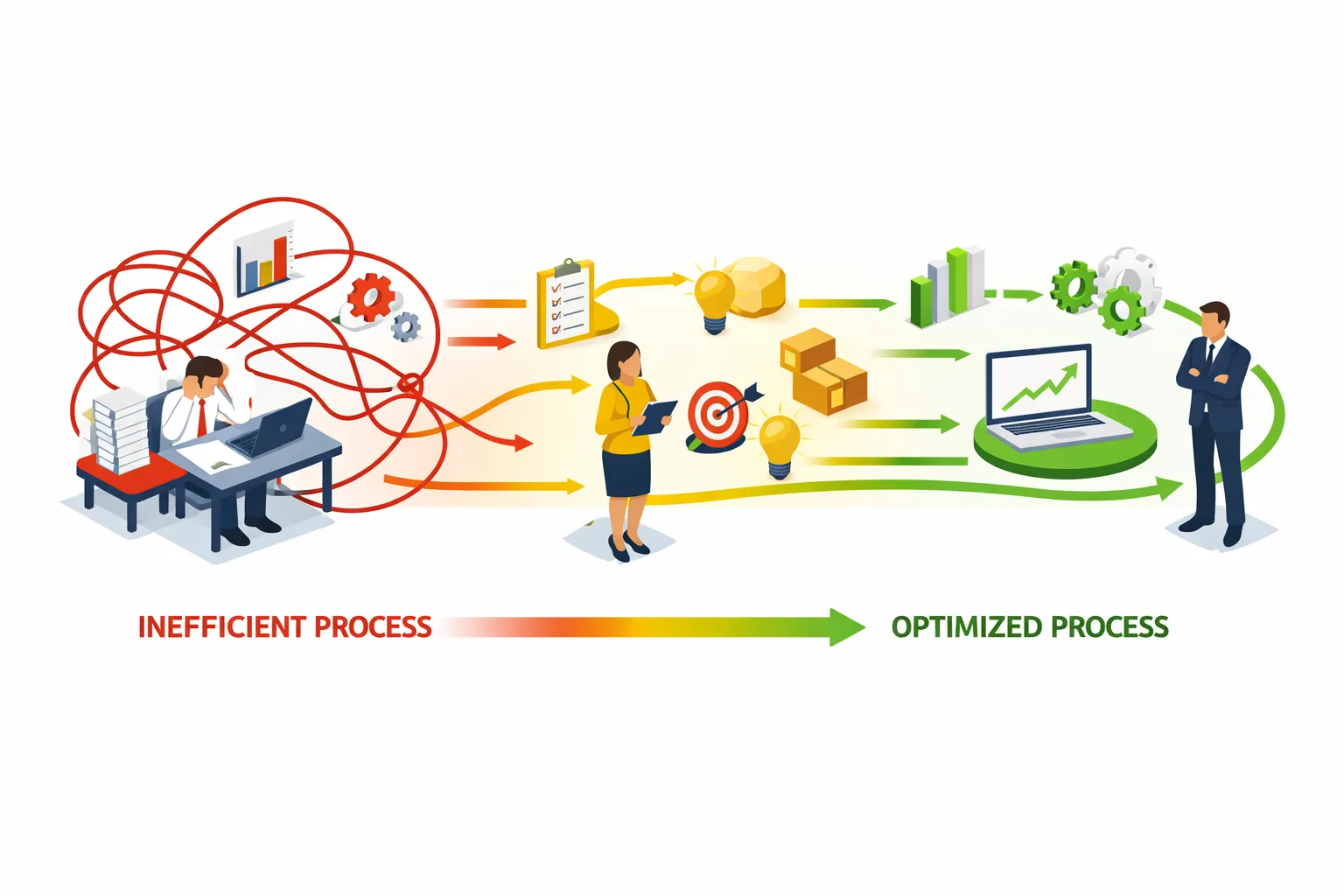 INEFFICIENT PROCESS

OPTIMIZED PROCESS